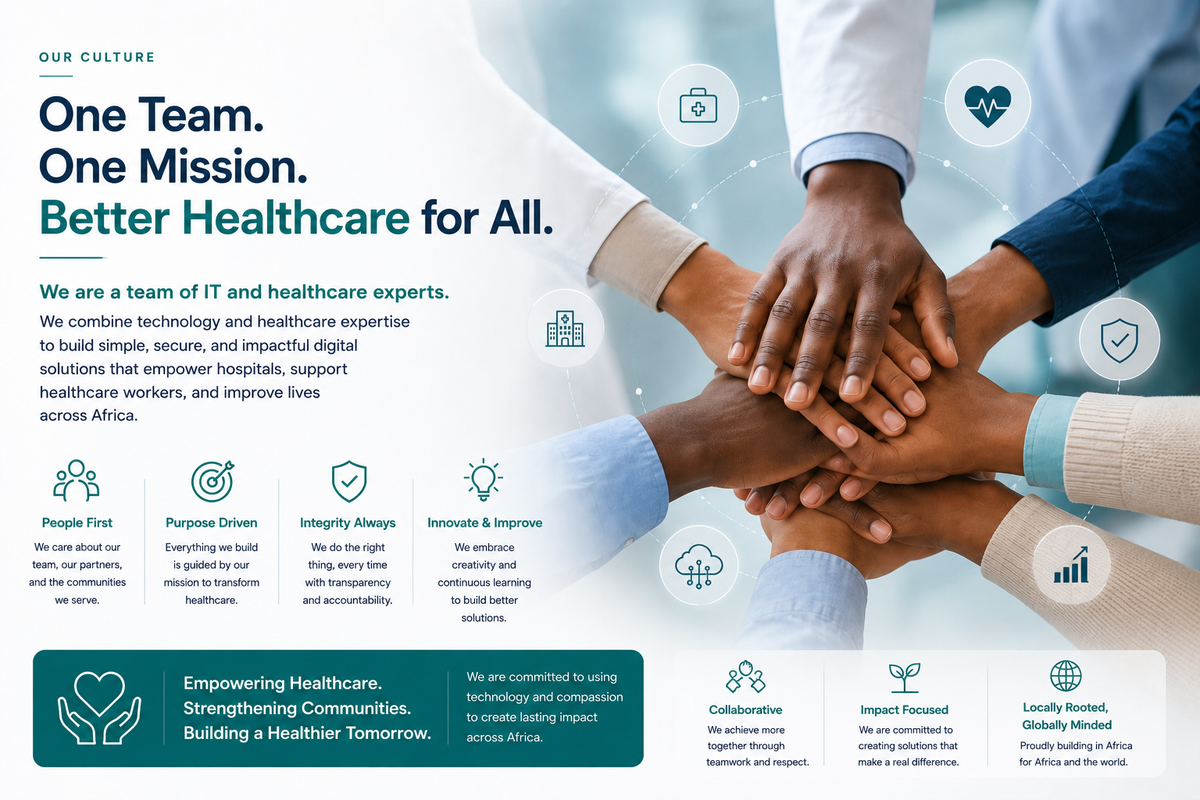 OUR CULTURE

One Team.
One Mission.
Better Healthcare for All.

We are a team of IT and healthcare experts.

We combine technology and healthcare expertise to build simple, secure, and impactful digital solutions that empower hospitals, support healthcare workers, and improve lives across Africa.

People First
We care about our team, our partners, and the communities we serve.

Purpose Driven
Everything we build is guided by our mission to transform healthcare.

Integrity Always
We do the right thing, every time with transparency and accountability.

Innovate & Improve
We embrace creativity and continuous learning to build better solutions.

Empowering Healthcare.
Strengthening Communities.
Building a Healthier Tomorrow.

We are committed to using technology and compassion to create lasting impact across Africa.

Collaborative
We achieve more together through teamwork and respect.

Impact Focused
We are committed to creating solutions that make a real difference.

Locally Rooted, Globally Minded
Proudly building in Africa for Africa and the world.